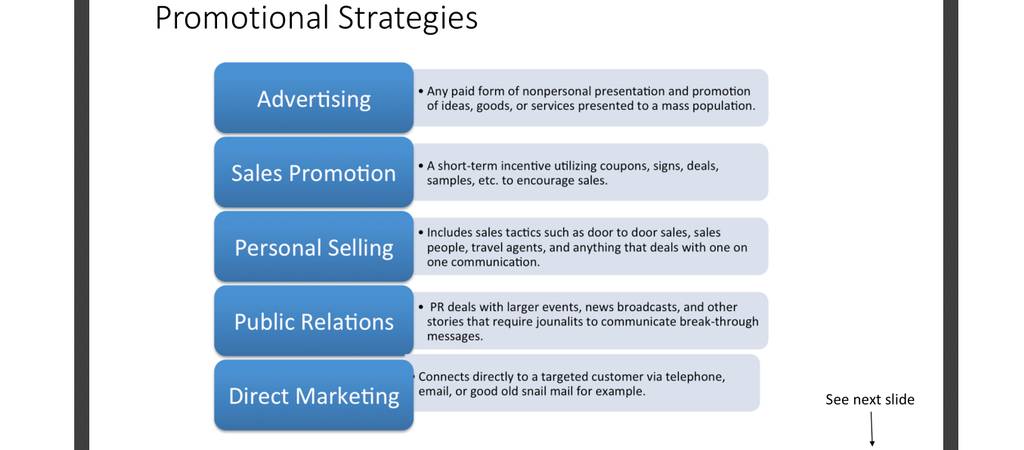 Promotional Strategies

Advertising

• Any paid form of nonpersonal presentation and promotion of ideas, goods, or services presented to a mass population.

Sales Promotion

• A short-term incentive utilizing coupons, signs, deals, samples, etc. to encourage sales.

Personal Selling

• Includes sales tactics such as door to door sales, sales people, travel agents, and anything that deals with one on one communication.

Public Relations

• PR deals with larger events, news broadcasts, and other stories that require jounalits to communicate break-through messages.

Direct Marketing

• Connects directly to a targeted customer via telephone, email, or good old snail mail for example.

See next slide